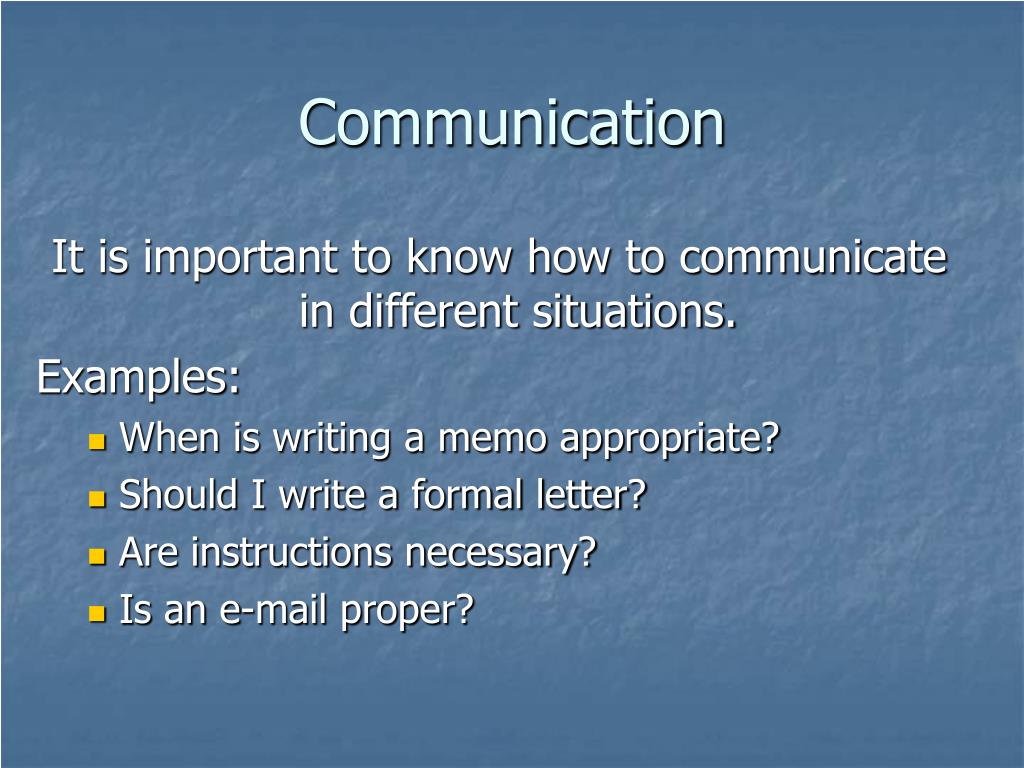 Communication

It is important to know how to communicate in different situations.

Examples:

- When is writing a memo appropriate?
- Should I write a formal letter?
- Are instructions necessary?
- Is an e-mail proper?